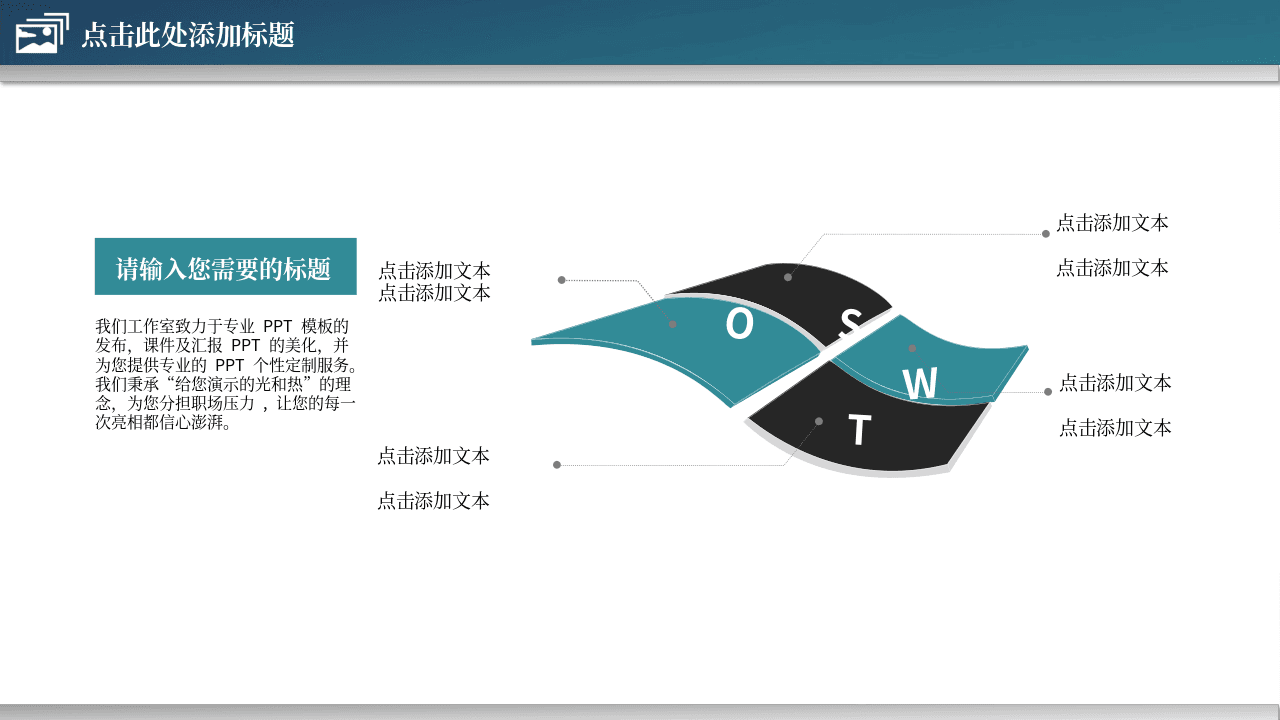 点击此处添加标题

请输入您需要的标题

我们工作室致力于专业PPT模板的发布，课件及汇报PPT的美化，并为您提供专业的PPT个性定制服务。我们秉承“给您演示的光和热”的理念，为您分担职场压力，让您的每一次亮相都信心澎湃。

点击添加文本
点击添加文本

点击添加文本

点击添加文本

O

S

W

T

点击添加文本

点击添加文本

点击添加文本

点击添加文本